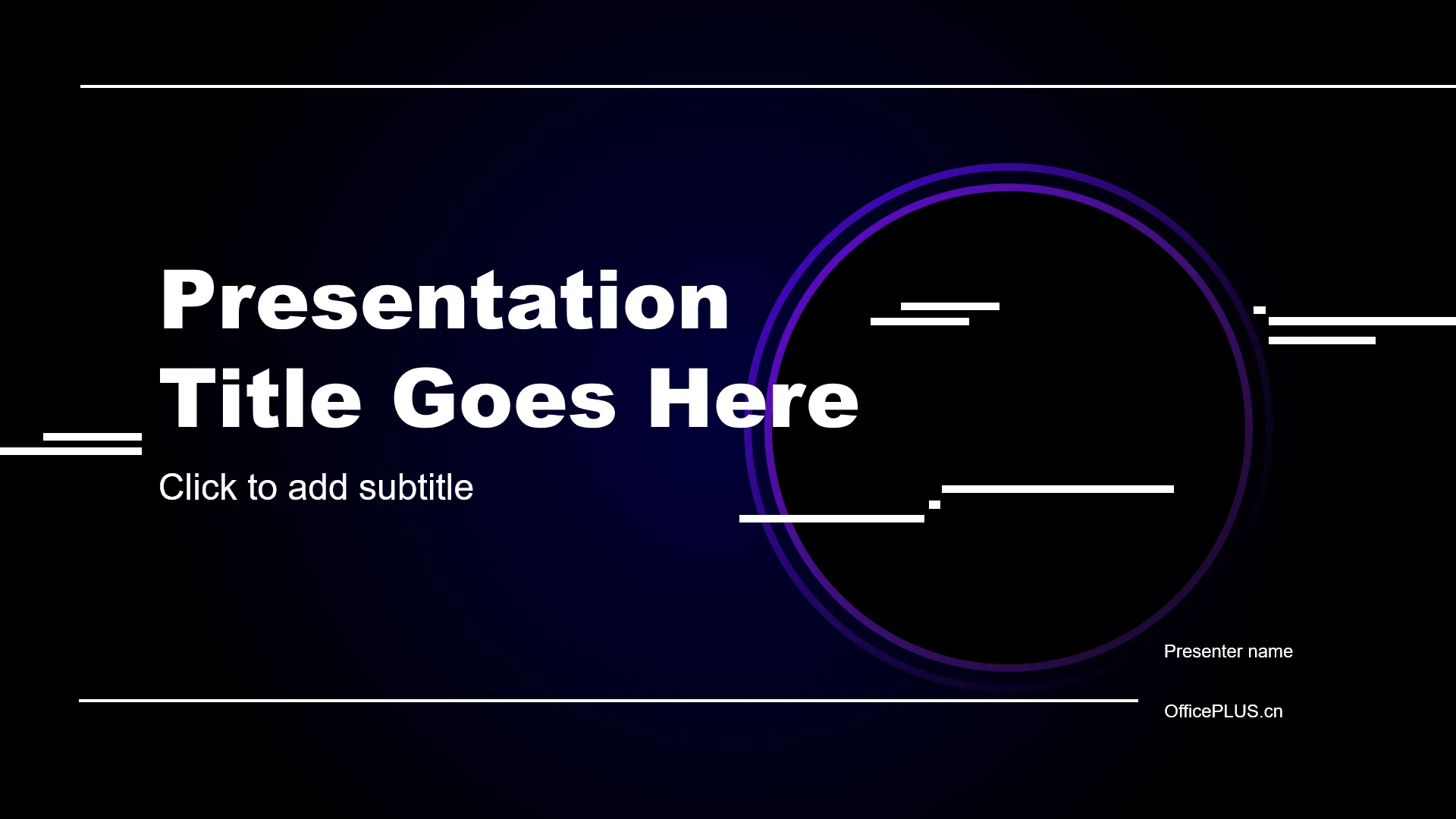 Presentation Title Goes Here

Click to add subtitle

Presenter name

OfficePLUS.cn